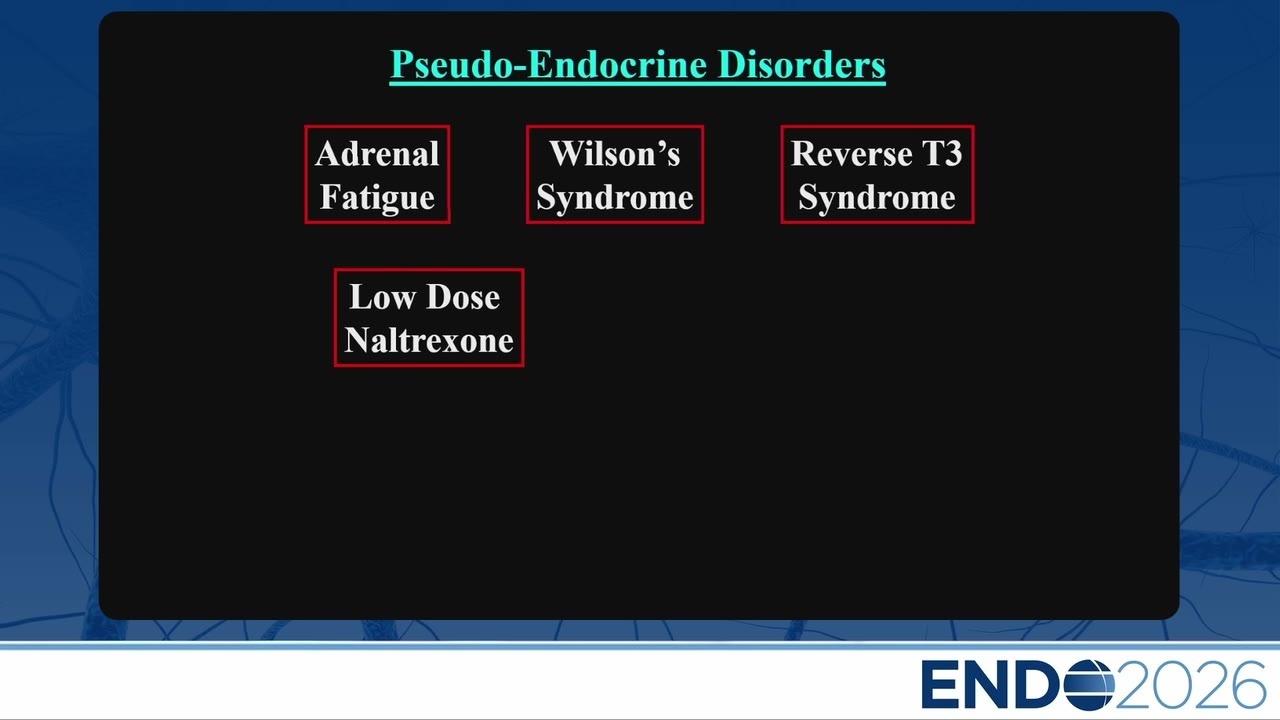 Pseudo-Endocrine Disorders

Adrenal Fatigue

Wilson's Syndrome

Reverse T3 Syndrome

Low Dose Naltrexone

ENDO2026